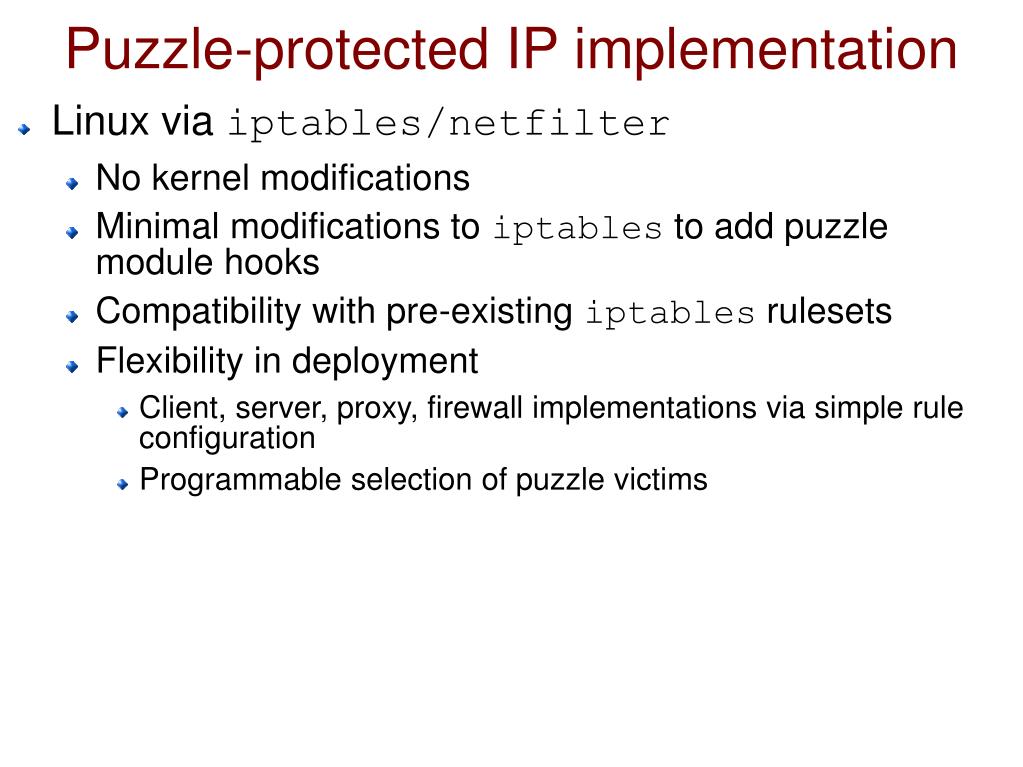 Puzzle-protected IP implementation

Linux via iptables/netfilter

No kernel modifications

Minimal modifications to iptables to add puzzle module hooks

Compatibility with pre-existing iptables rulesets

Flexibility in deployment

Client, server, proxy, firewall implementations via simple rule configuration

Programmable selection of puzzle victims